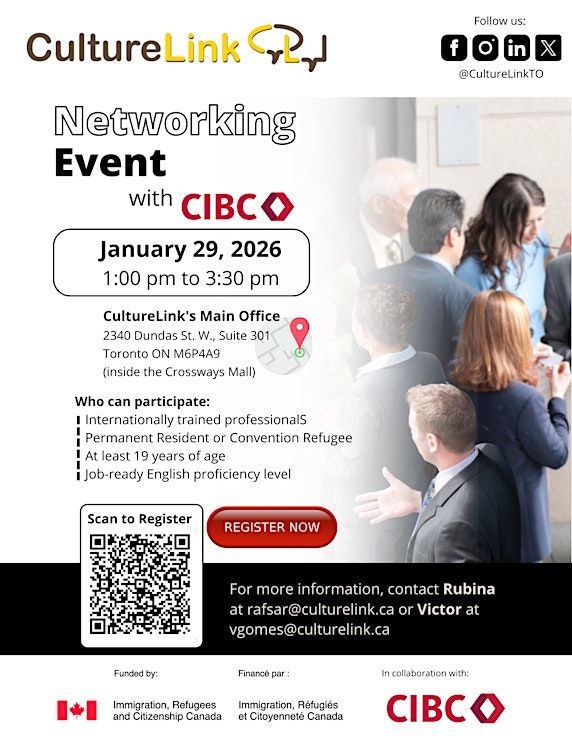 CultureLink

Follow us:
@CultureLinkTO

Networking Event with CIBC

January 29, 2026
1:00 pm to 3:30 pm

CultureLink's Main Office
2340 Dundas St. W., Suite 301
Toronto ON M6P4A9
(inside the Crossways Mall)

Who can participate:
Internationally trained professionalS
Permanent Resident or Convention Refugee
At least 19 years of age
Job-ready English proficiency level

Scan to Register

REGISTER NOW

For more information, contact Rubina at rafsar@culturelink.ca or Victor at vgomes@culturelink.ca

Funded by:
Immigration, Refugees and Citizenship Canada

Financé par :
Immigration, Réfugiés et Citoyenneté Canada

In collaboration with:
CIBC